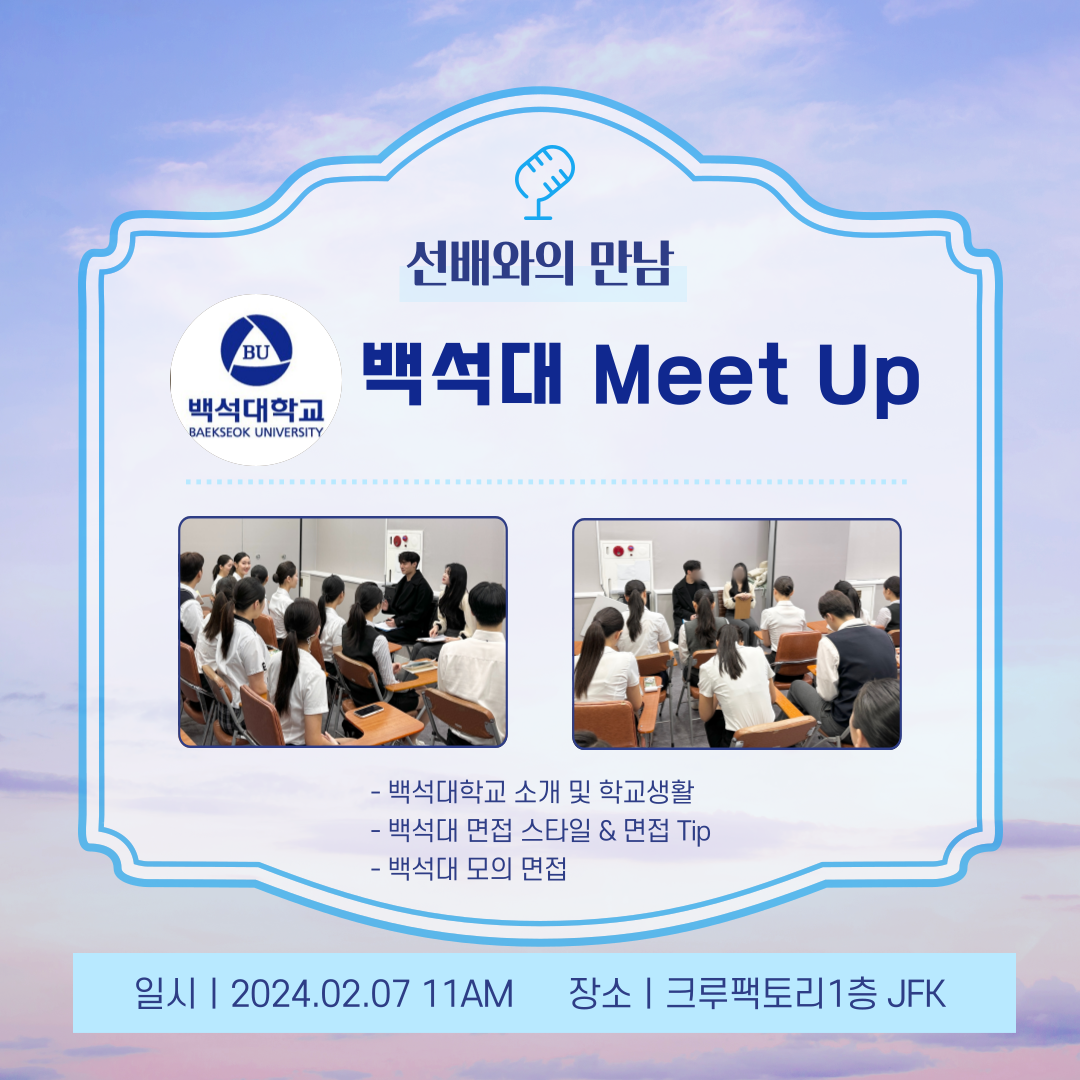 선배와의 만남

BU
백석대학교
BAEKSEOK UNIVERSITY

백석대 Meet Up

- 백석대학교 소개 및 학교생활
- 백석대 면접 스타일 & 면접 Tip
- 백석대 모의 면접

일시 | 2024.02.07 11AM 장소 | 크루팩토리1층 JFK